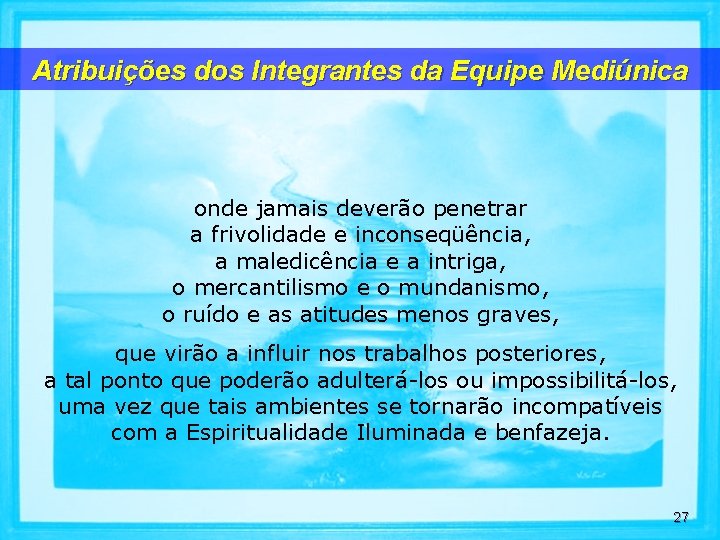 Atribuições dos Integrantes da Equipe Mediúnica

onde jamais deverão penetrar
a frivolidade e inconseqüência,
a maledicência e a intriga,
o mercantilismo e o mundanismo,
o ruído e as atitudes menos graves,

que virão a influir nos trabalhos posteriores,
a tal ponto que poderão adulterá-los ou impossibilitá-los,
uma vez que tais ambientes se tornarão incompatíveis
com a Espiritualidade Iluminada e benfazeja.

27